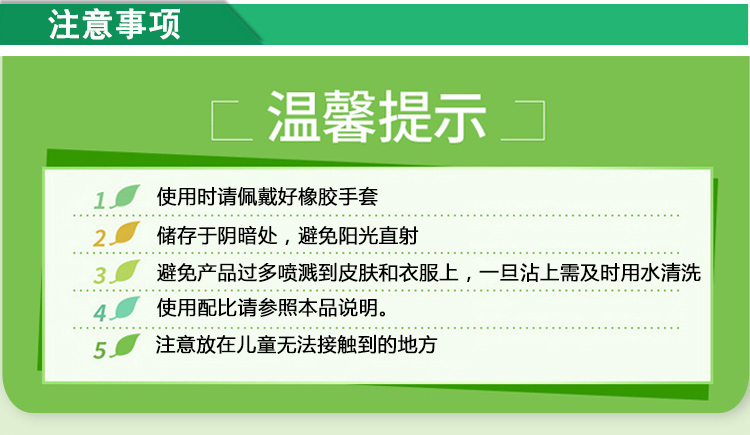 注意事项

温馨提示

1 使用时请佩戴好橡胶手套

2 储存于阴暗处，避免阳光直射

3 避免产品过多喷溅到皮肤和衣服上，一旦沾上需及时用水清洗

4 使用配比请参照本品说明。

5 注意放在儿童无法接触到的地方